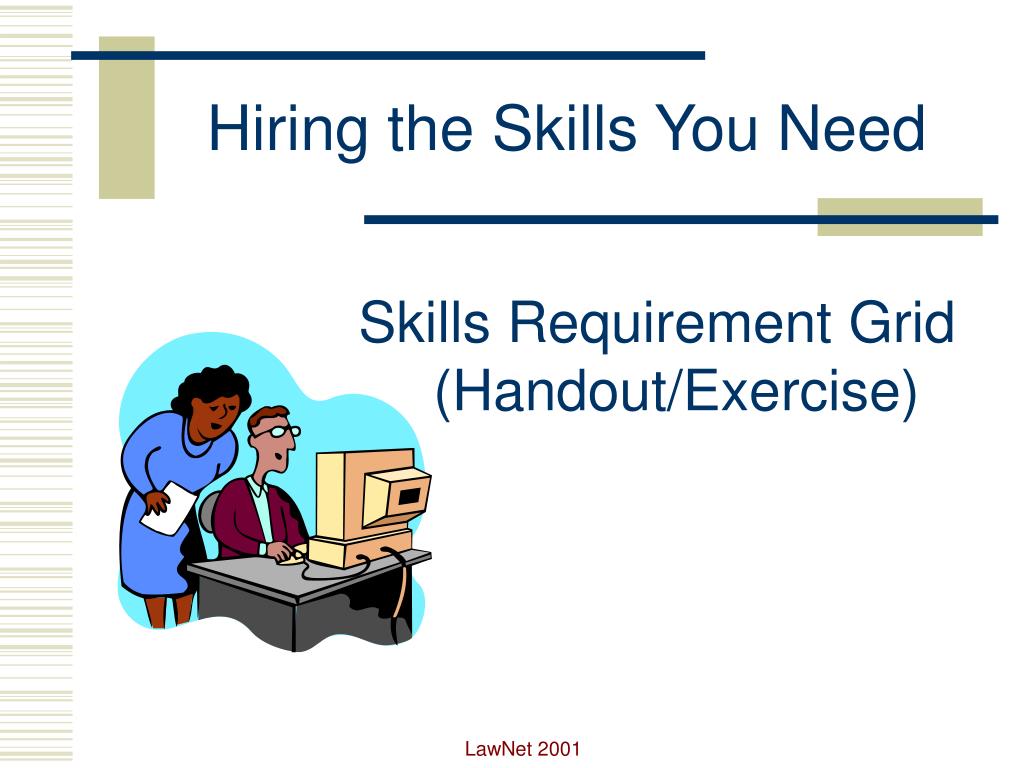 Hiring the Skills You Need

Skills Requirement Grid
(Handout/Exercise)

LawNet 2001